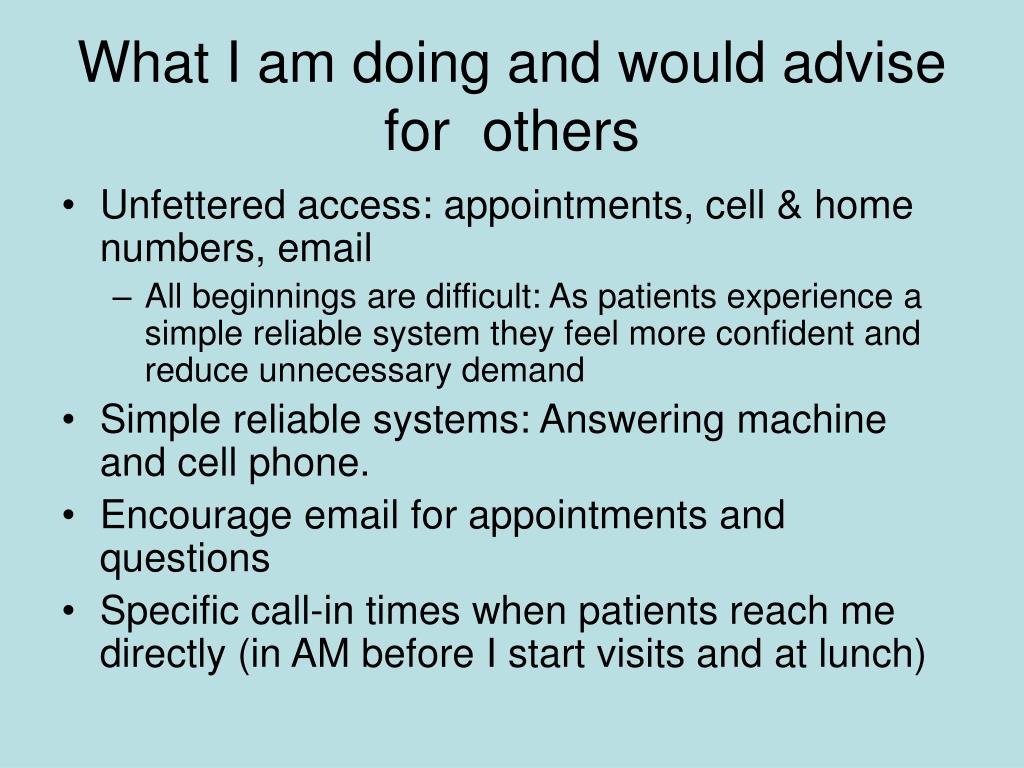 What I am doing and would advise for others

• Unfettered access: appointments, cell & home numbers, email
– All beginnings are difficult: As patients experience a simple reliable system they feel more confident and reduce unnecessary demand
• Simple reliable systems: Answering machine and cell phone.
• Encourage email for appointments and questions
• Specific call-in times when patients reach me directly (in AM before I start visits and at lunch)